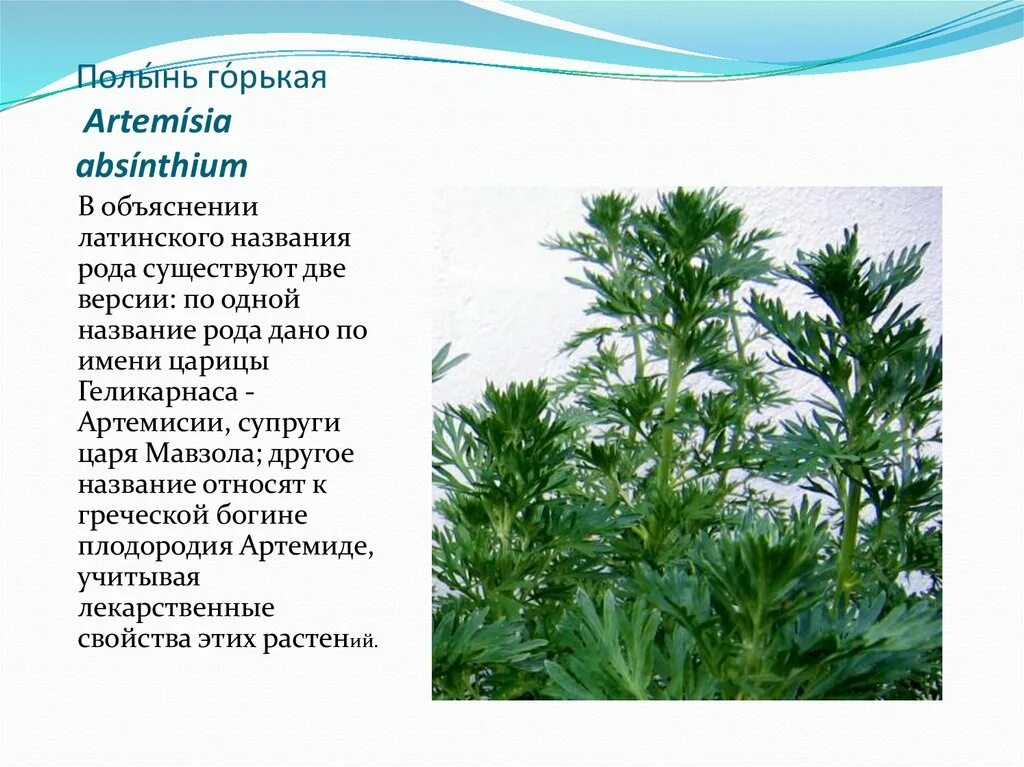 Полы́нь го́рькая
Artemísia absínthium

В объяснении латинского названия рода существуют две версии: по одной название рода дано по имени царицы Геликарнаса - Артемисии, супруги царя Мавзола; другое название относят к греческой богине плодородия Артемиде, учитывая лекарственные свойства этих растений.